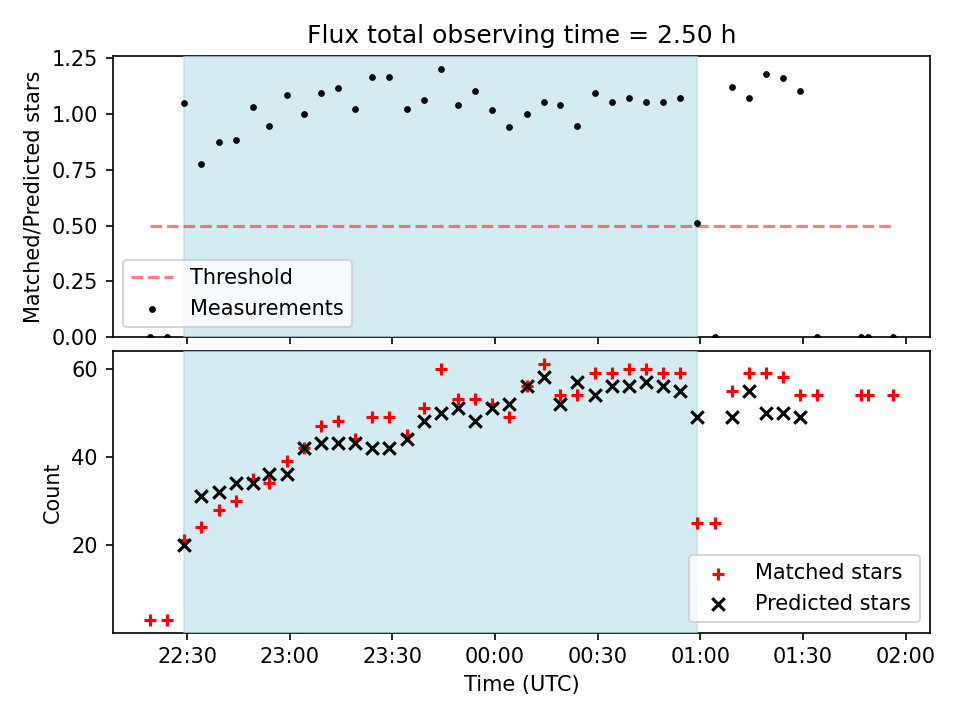 Flux total observing time = 2.50 h

Matched/Predicted stars

1.25
1.00
0.75
0.50
0.25
0.00

Threshold
Measurements

Count

60
40
20

Matched stars
Predicted stars

22:30
23:00
23:30
00:00
00:30
01:00
01:30
02:00

Time (UTC)